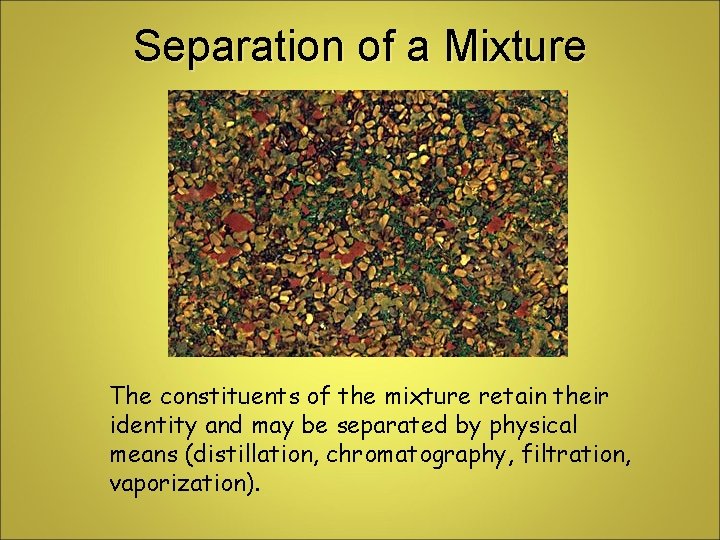 Separation of a Mixture

The constituents of the mixture retain their identity and may be separated by physical means (distillation, chromatography, filtration, vaporization).